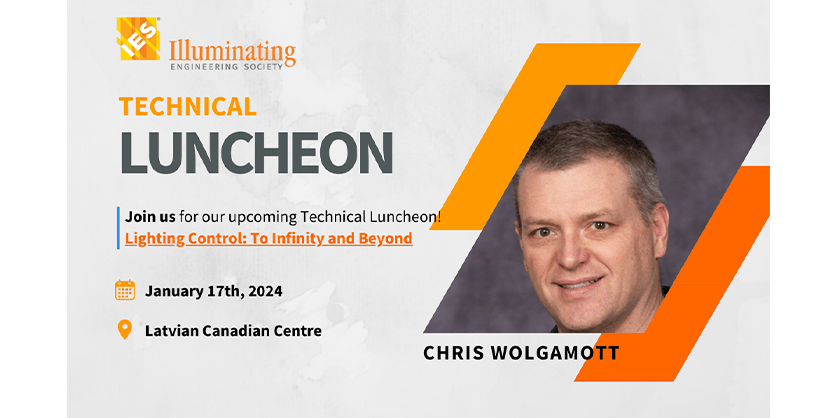 IES
Illuminating
ENGINEERING SOCIETY

TECHNICAL
LUNCHEON

Join us for our upcoming Technical Luncheon!
Lighting Control: To Infinity and Beyond

January 17th, 2024

Latvian Canadian Centre

CHRIS WOLGAMOTT